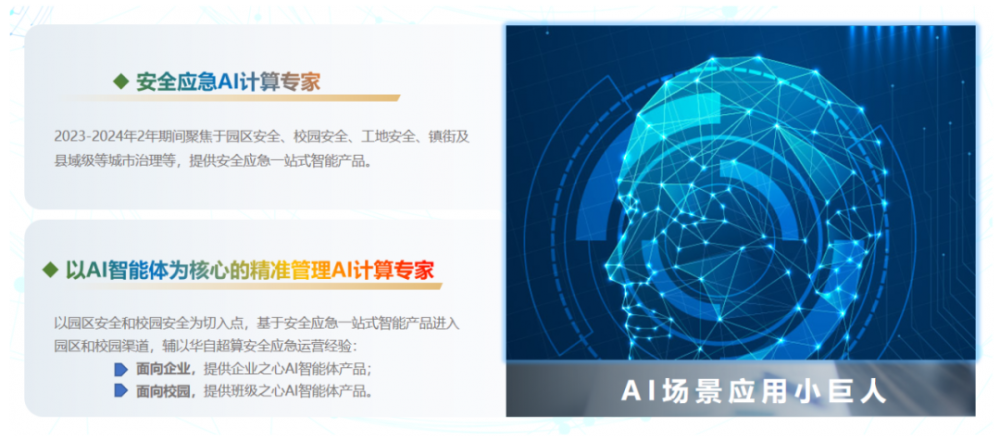 ◆ 安全应急AI计算专家

2023-2024年2年期间聚焦于园区安全、校园安全、工地安全、镇街及县域级等城市治理等，提供安全应急一站式智能产品。

◆ 以AI智能体为核心的精准管理AI计算专家

以园区安全和校园安全为切入点，基于安全应急一站式智能产品进入园区和校园渠道，辅以华自超算安全应急运营经验：

面向企业，提供企业之心AI智能体产品；

面向校园，提供班级之心AI智能体产品。

AI场景应用小巨人